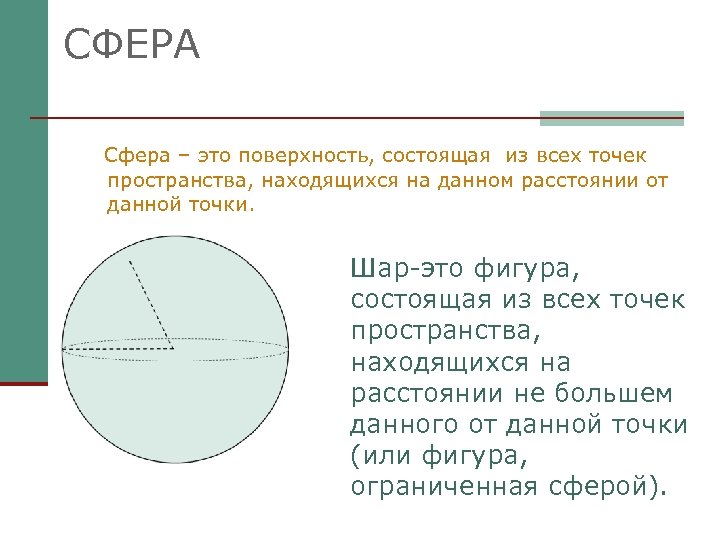 СФЕРА

Сфера – это поверхность, состоящая из всех точек пространства, находящихся на данном расстоянии от данной точки.

Шар-это фигура, состоящая из всех точек пространства, находящихся на расстоянии не большем данного от данной точки (или фигура, ограниченная сферой).